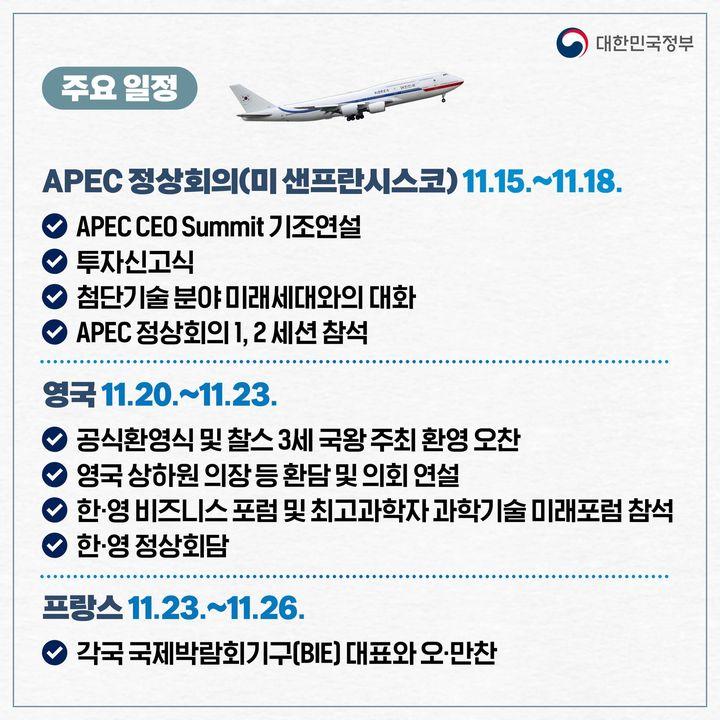 대한민국정부

주요 일정

APEC 정상회의(미 샌프란시스코) 11.15.~11.18.

APEC CEO Summit 기조연설
투자신고식
첨단기술 분야 미래세대와의 대화
APEC 정상회의 1, 2 세션 참석

영국 11.20.~11.23.

공식환영식 및 찰스 3세 국왕 주최 환영 오찬
영국 상하원 의장 등 환담 및 의회 연설
한·영 비즈니스 포럼 및 최고과학자 과학기술 미래포럼 참석
한·영 정상회담

프랑스 11.23.~11.26.

각국 국제박람회기구(BIE) 대표와 오·만찬